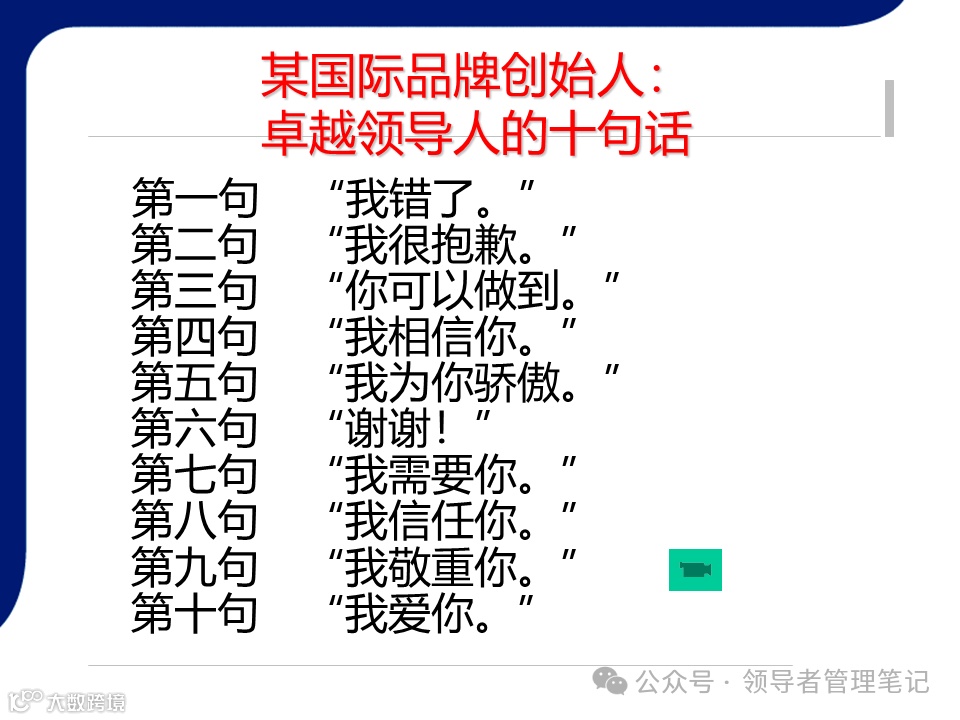 某国际品牌创始人：
卓越领导人的十句话

第一句 “我错了。”
第二句 “我很抱歉。”
第三句 “你可以做到。”
第四句 “我相信你。”
第五句 “我为你骄傲。”
第六句 “谢谢！”
第七句 “我需要你。”
第八句 “我信任你。”
第九句 “我敬重你。”
第十句 “我爱你。”

公众号 · 领导者管理笔记

大数跨境